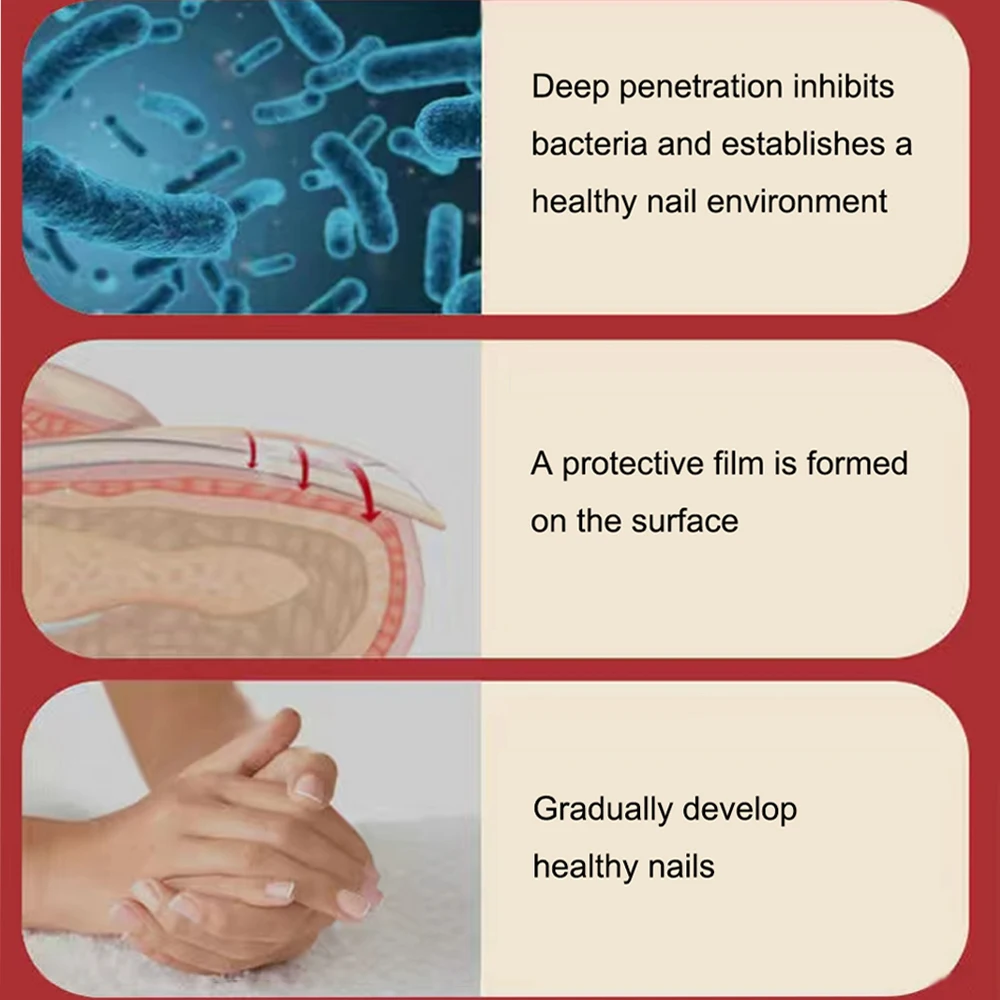 Deep penetration inhibits bacteria and establishes a healthy nail environment

A protective film is formed on the surface

Gradually develop healthy nails